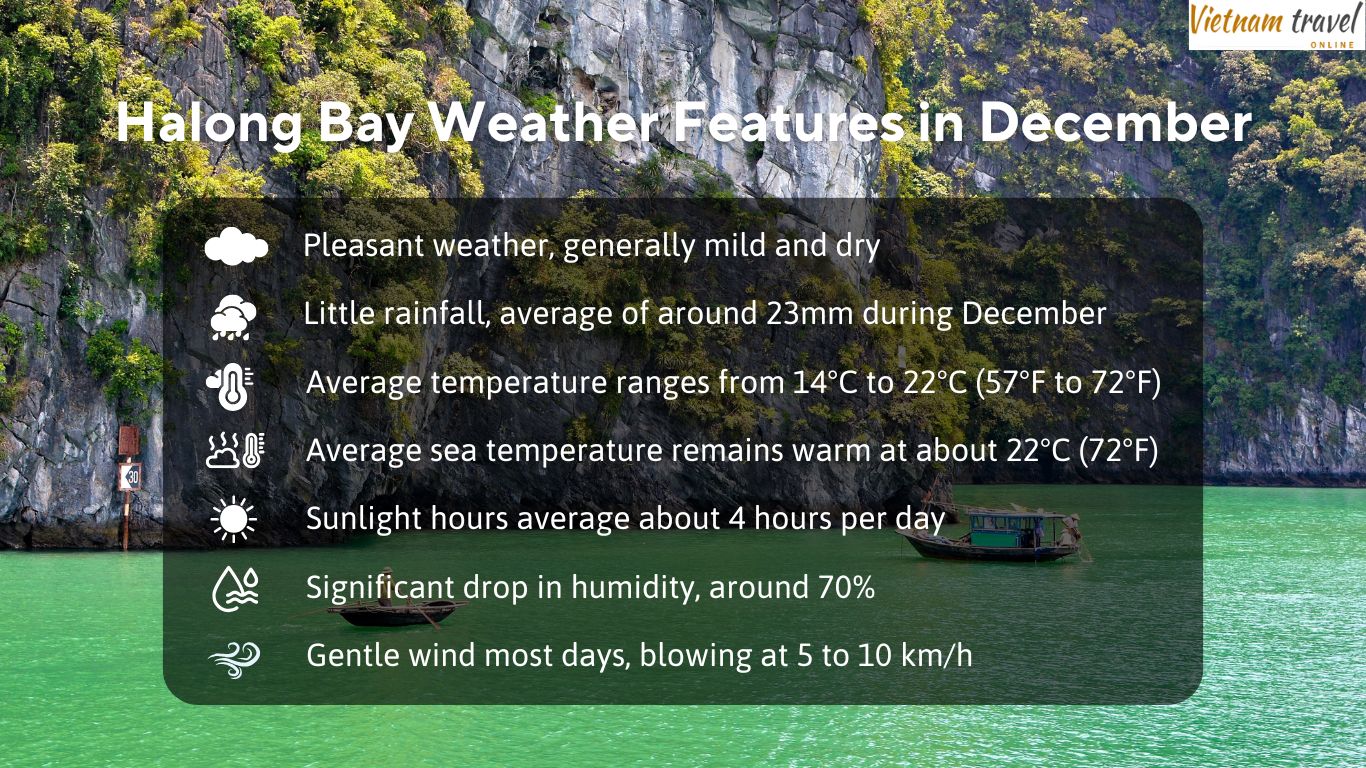 Vietnam travel
ONLINE

Halong Bay Weather Features in December

Pleasant weather, generally mild and dry

Little rainfall, average of around 23mm during December

Average temperature ranges from 14°C to 22°C (57°F to 72°F)

Average sea temperature remains warm at about 22°C (72°F)

Sunlight hours average about 4 hours per day

Significant drop in humidity, around 70%

Gentle wind most days, blowing at 5 to 10 km/h

30